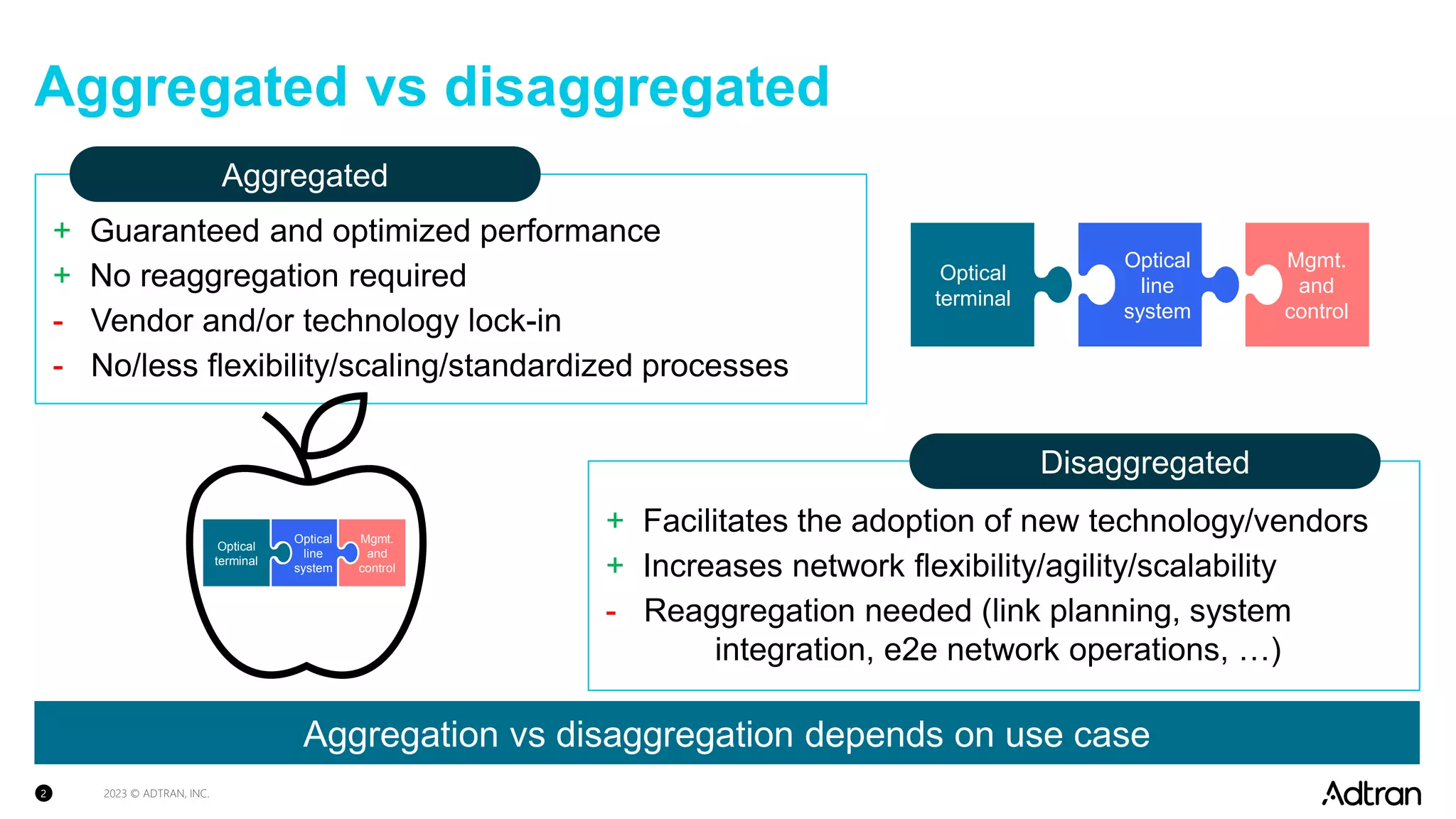 Aggregated vs disaggregated

Aggregated

+ Guaranteed and optimized performance
+ No reaggregation required
- Vendor and/or technology lock-in
- No/less flexibility/scaling/standardized processes

Optical terminal

Optical line system

Mgmt. and control

Optical terminal

Optical line system

Mgmt. and control

Disaggregated

+ Facilitates the adoption of new technology/vendors
+ Increases network flexibility/agility/scalability
- Reaggregation needed (link planning, system integration, e2e network operations, …)

Aggregation vs disaggregation depends on use case

2

2023 © ADTRAN, INC.

Adtran